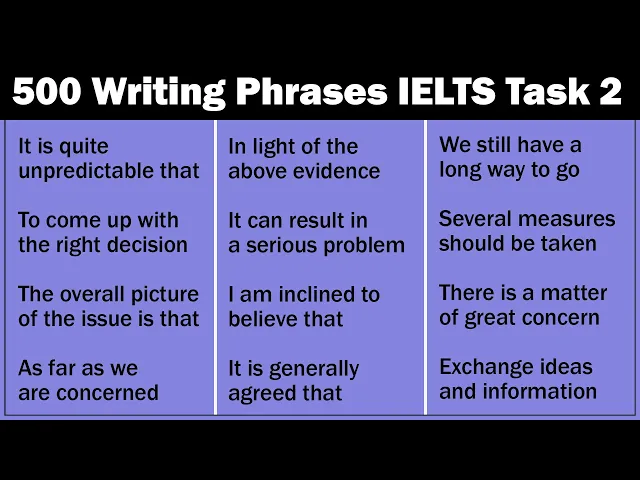 500 Writing Phrases IELTS Task 2

It is quite unpredictable that

To come up with the right decision

The overall picture of the issue is that

As far as we are concerned

In light of the above evidence

It can result in a serious problem

I am inclined to believe that

It is generally agreed that

We still have a long way to go

Several measures should be taken

There is a matter of great concern

Exchange ideas and information